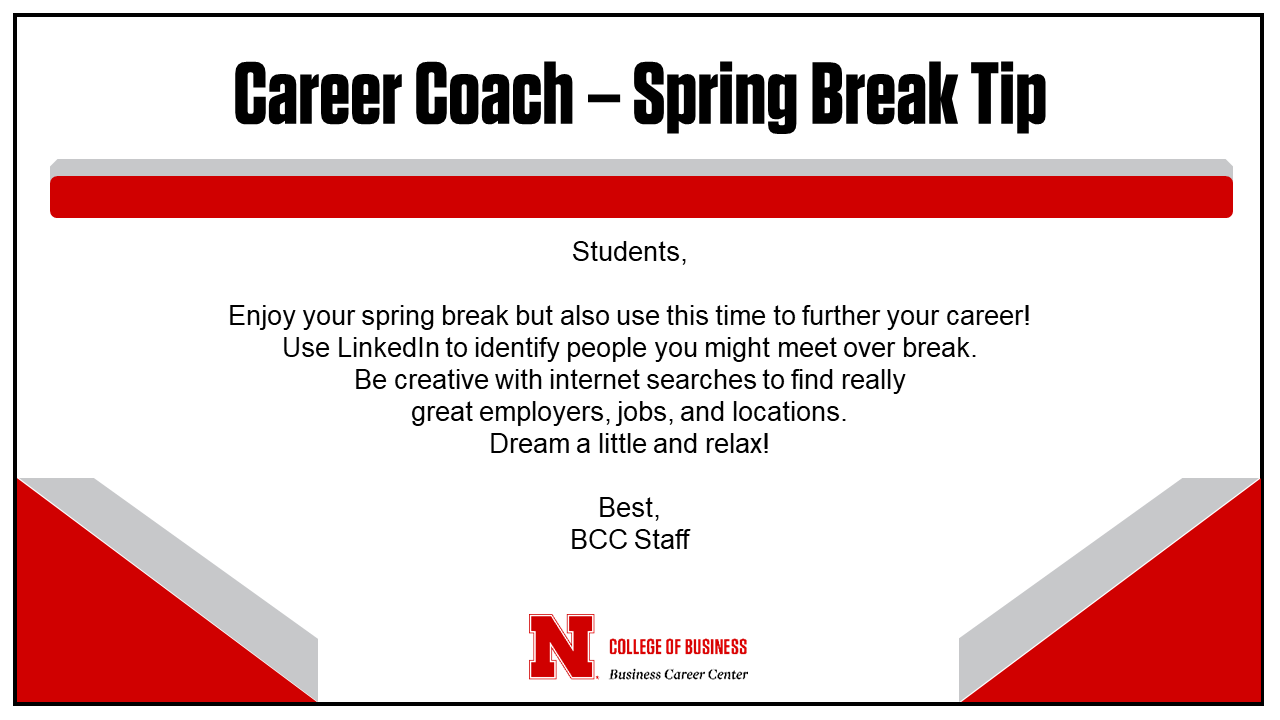 Career Coach – Spring Break Tip

Students,

Enjoy your spring break but also use this time to further your career!
Use LinkedIn to identify people you might meet over break.
Be creative with internet searches to find really great employers, jobs, and locations.
Dream a little and relax!

Best,
BCC Staff

N COLLEGE OF BUSINESS
Business Career Center